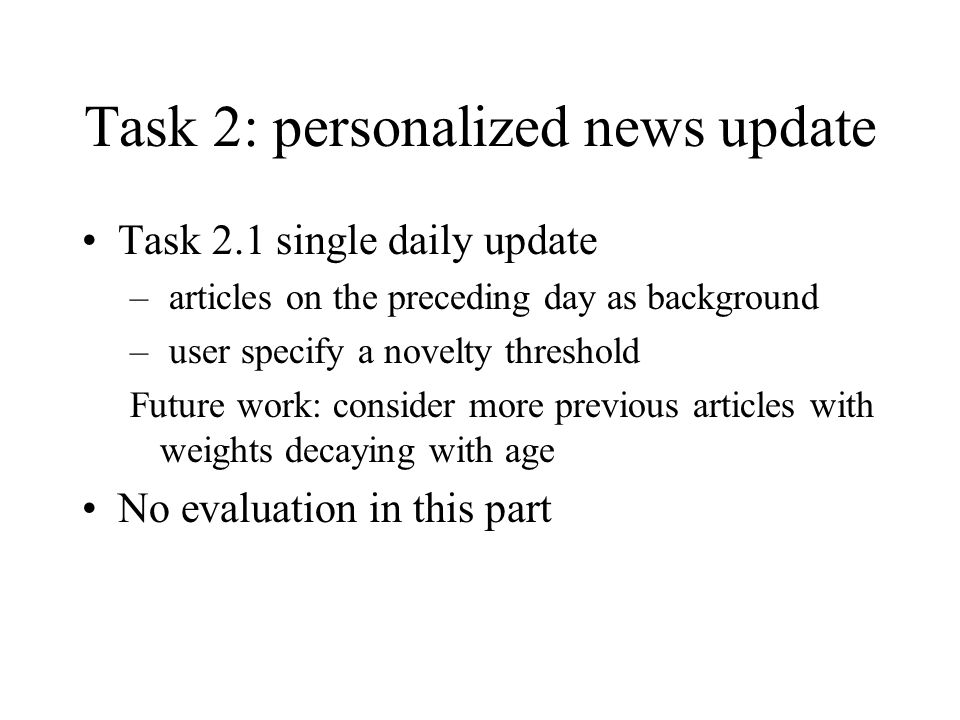 Task 2: personalized news update

• Task 2.1 single daily update
– articles on the preceding day as background
– user specify a novelty threshold
Future work: consider more previous articles with weights decaying with age

• No evaluation in this part